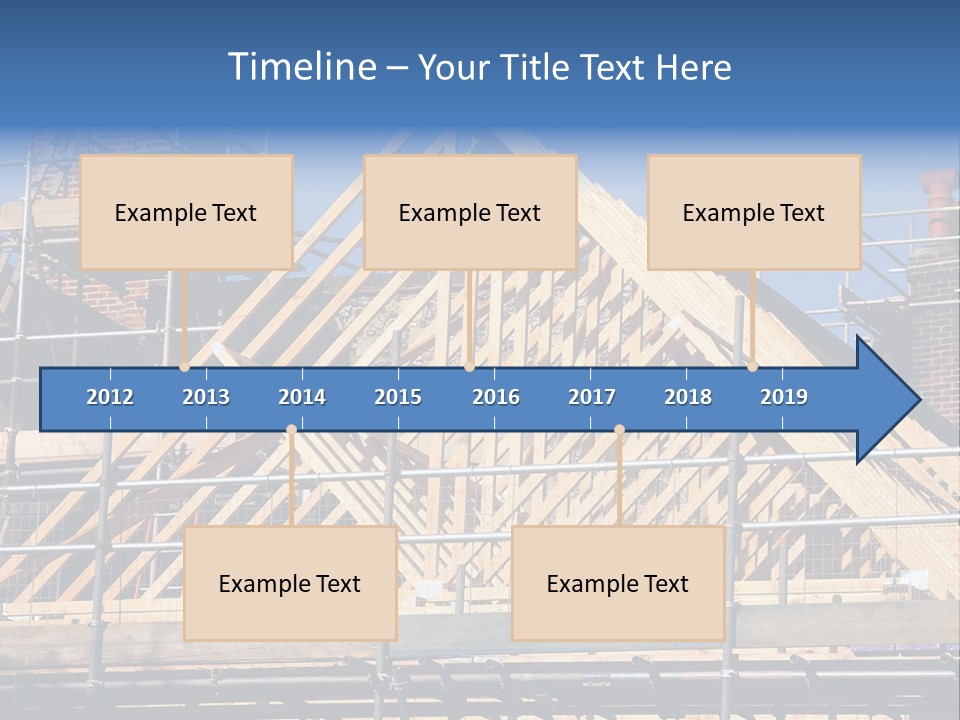 Timeline – Your Title Text Here

Example Text

Example Text

Example Text

2012 2013 2014 2015 2016 2017 2018 2019

Example Text

Example Text